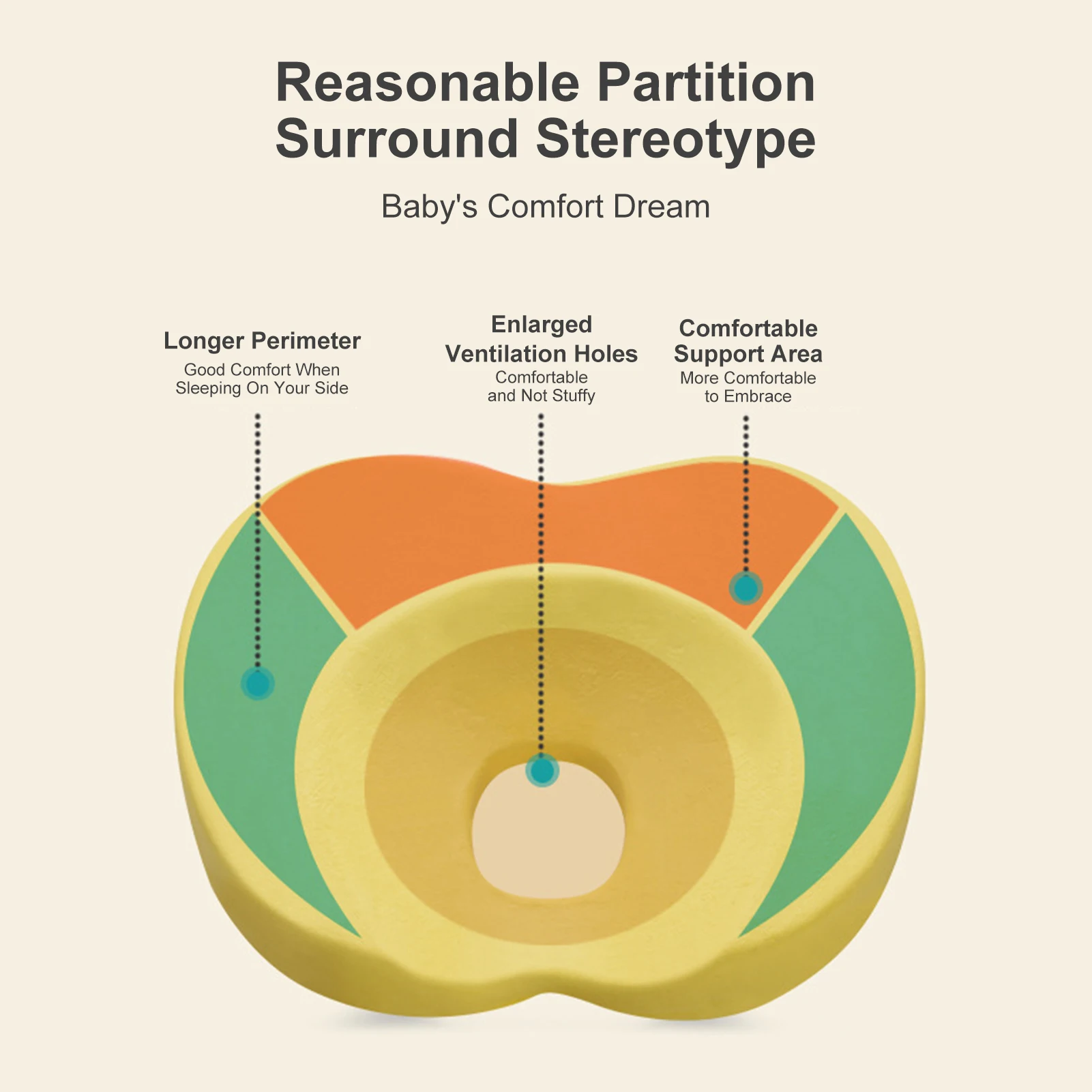 Reasonable Partition
Surround Stereotype

Baby's Comfort Dream

Longer Perimeter
Good Comfort When Sleeping On Your Side

Enlarged Ventilation Holes
Comfortable and Not Stuffy

Comfortable Support Area
More Comfortable to Embrace